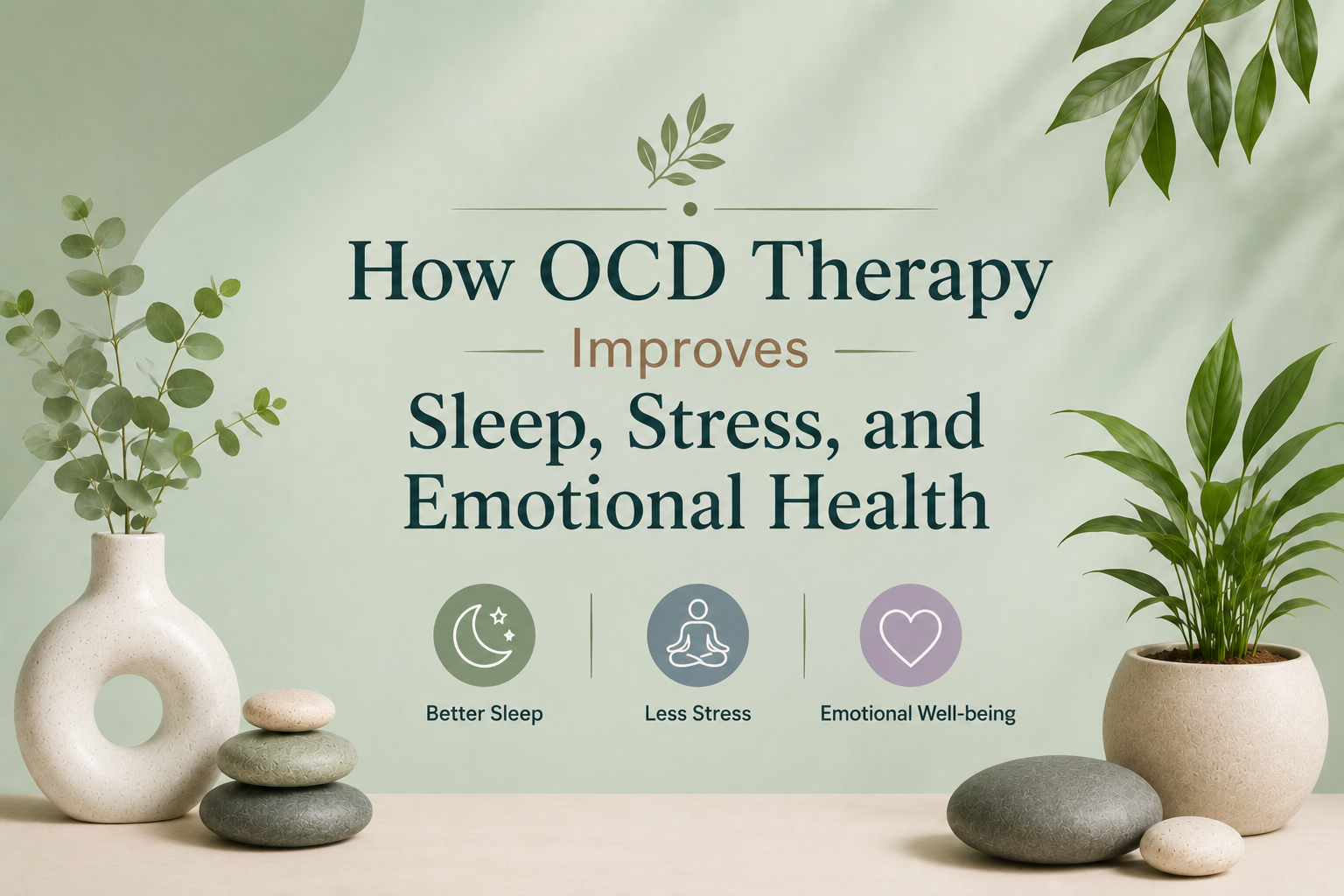 How OCD Therapy
Improves
Sleep, Stress, and Emotional Health

Better Sleep

Less Stress

Emotional Well-being